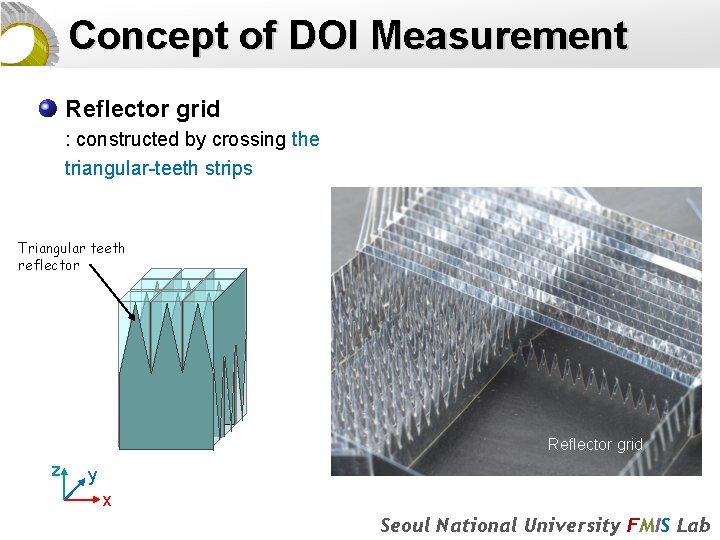 Concept of DOI Measurement

Reflector grid
: constructed by crossing the triangular-teeth strips

Triangular teeth reflector

z
y
x

Reflector grid

Seoul National University FMIS Lab